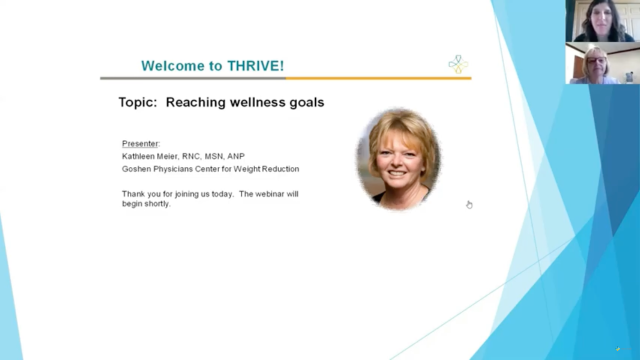 Welcome to THRIVE!

Topic: Reaching wellness goals

Presenter:
Kathleen Meier, RNC, MSN, ANP
Goshen Physicians Center for Weight Reduction

Thank you for joining us today. The webinar will begin shortly.